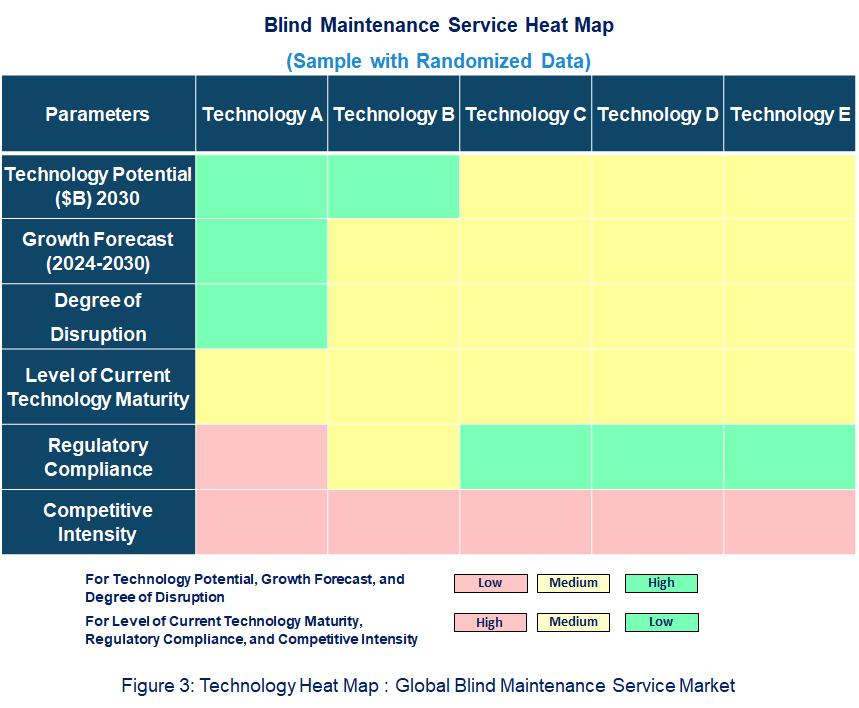 Blind Maintenance Service Heat Map

(Sample with Randomized Data)

| Parameters | Technology A | Technology B | Technology C | Technology D | Technology E |
|---|---|---|---|---|---|
| Technology Potential ($B) 2030 | | | | | |
| Growth Forecast (2024-2030) | | | | | |
| Degree of Disruption | | | | | |
| Level of Current Technology Maturity | | | | | |
| Regulatory Compliance | | | | | |
| Competitive Intensity | | | | | |

For Technology Potential, Growth Forecast, and Degree of Disruption
Low Medium High

For Level of Current Technology Maturity, Regulatory Compliance, and Competitive Intensity
High Medium Low

Figure 3: Technology Heat Map : Global Blind Maintenance Service Market